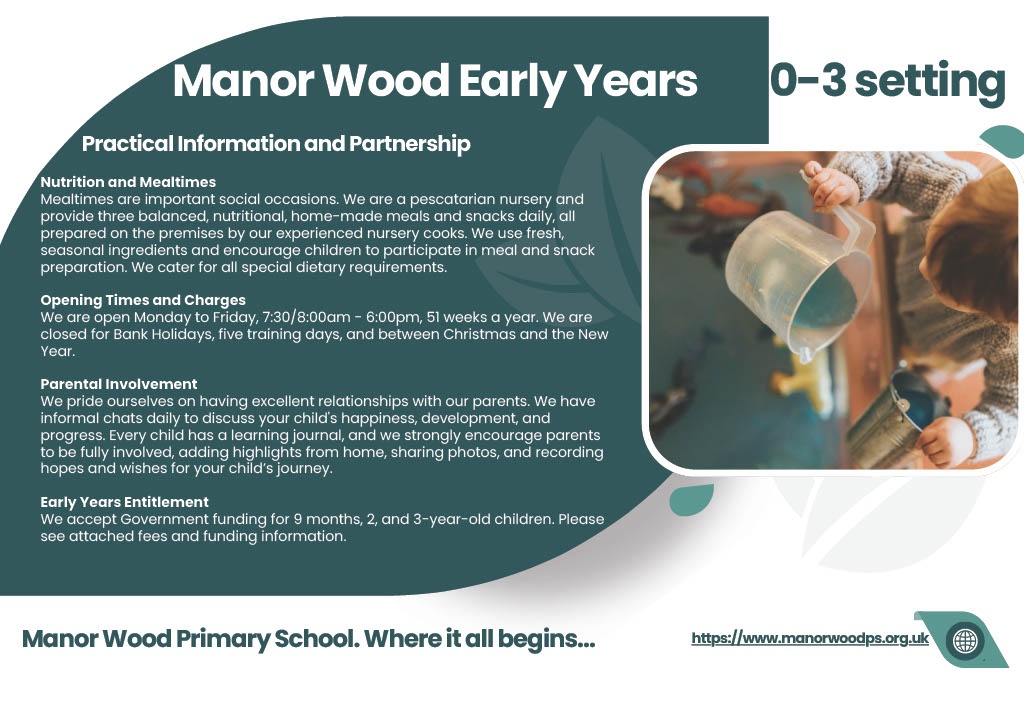 Manor Wood Early Years

0-3 setting

Practical Information and Partnership

Nutrition and Mealtimes
Mealtimes are important social occasions. We are a pescatarian nursery and provide three balanced, nutritional, home-made meals and snacks daily, all prepared on the premises by our experienced nursery cooks. We use fresh, seasonal ingredients and encourage children to participate in meal and snack preparation. We cater for all special dietary requirements.

Opening Times and Charges
We are open Monday to Friday, 7:30/8:00am - 6:00pm, 51 weeks a year. We are closed for Bank Holidays, five training days, and between Christmas and the New Year.

Parental Involvement
We pride ourselves on having excellent relationships with our parents. We have informal chats daily to discuss your child's happiness, development, and progress. Every child has a learning journal, and we strongly encourage parents to be fully involved, adding highlights from home, sharing photos, and recording hopes and wishes for your child's journey.

Early Years Entitlement
We accept Government funding for 9 months, 2, and 3-year-old children. Please see attached fees and funding information.

Manor Wood Primary School. Where it all begins...

https://www.manorwoodps.org.uk